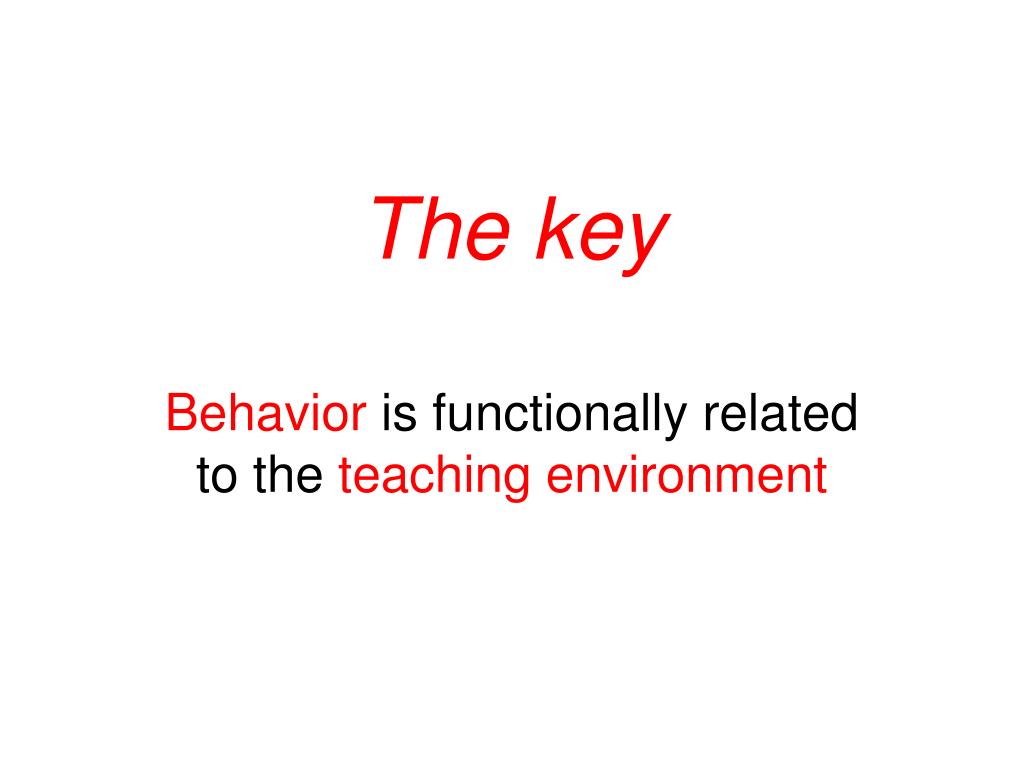 The key

Behavior is functionally related to the teaching environment